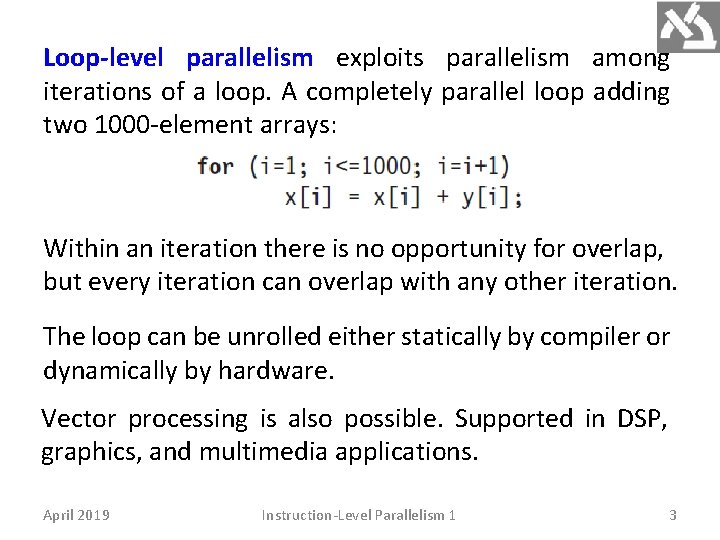 Loop-level parallelism exploits parallelism among iterations of a loop. A completely parallel loop adding two 1000-element arrays:

for (i=1; i<=1000; i=i+1)
x[i] = x[i] + y[i];

Within an iteration there is no opportunity for overlap, but every iteration can overlap with any other iteration.

The loop can be unrolled either statically by compiler or dynamically by hardware.

Vector processing is also possible. Supported in DSP, graphics, and multimedia applications.

April 2019 Instruction-Level Parallelism 1 3